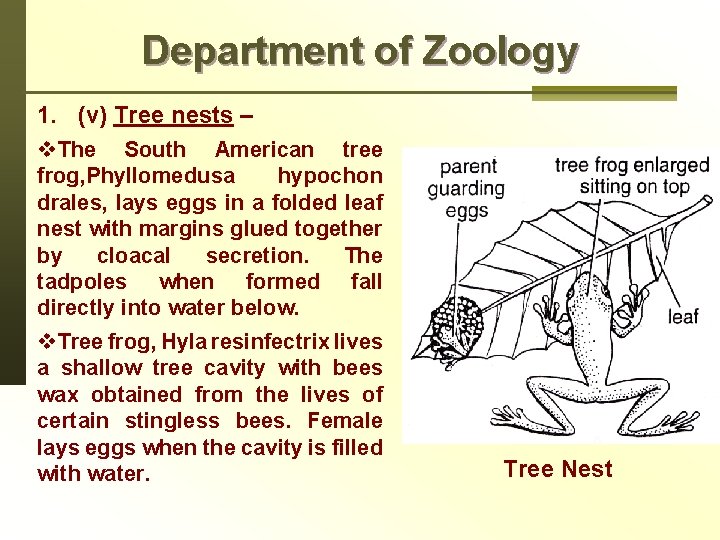 Department of Zoology

1. (v) Tree nests –

❖The South American tree frog,Phyllomedusa hypochon drales, lays eggs in a folded leaf nest with margins glued together by cloacal secretion. The tadpoles when formed fall directly into water below.

❖Tree frog, Hyla resinfectrix lives a shallow tree cavity with bees wax obtained from the lives of certain stingless bees. Female lays eggs when the cavity is filled with water.

parent guarding eggs

tree frog enlarged sitting on top

leaf

Tree Nest